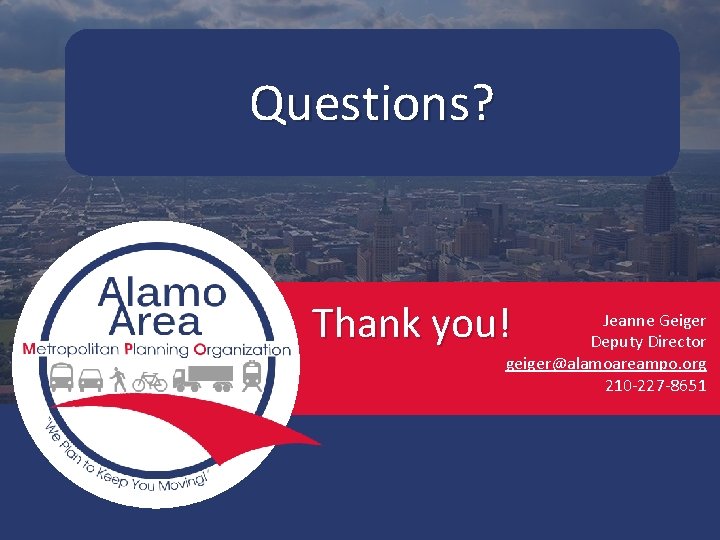 Questions?

Alamo Area
Metropolitan Planning Organization
"We Plan to Keep You Moving!"

Thank you!

Jeanne Geiger
Deputy Director
geiger@alamoareampo.org
210-227-8651